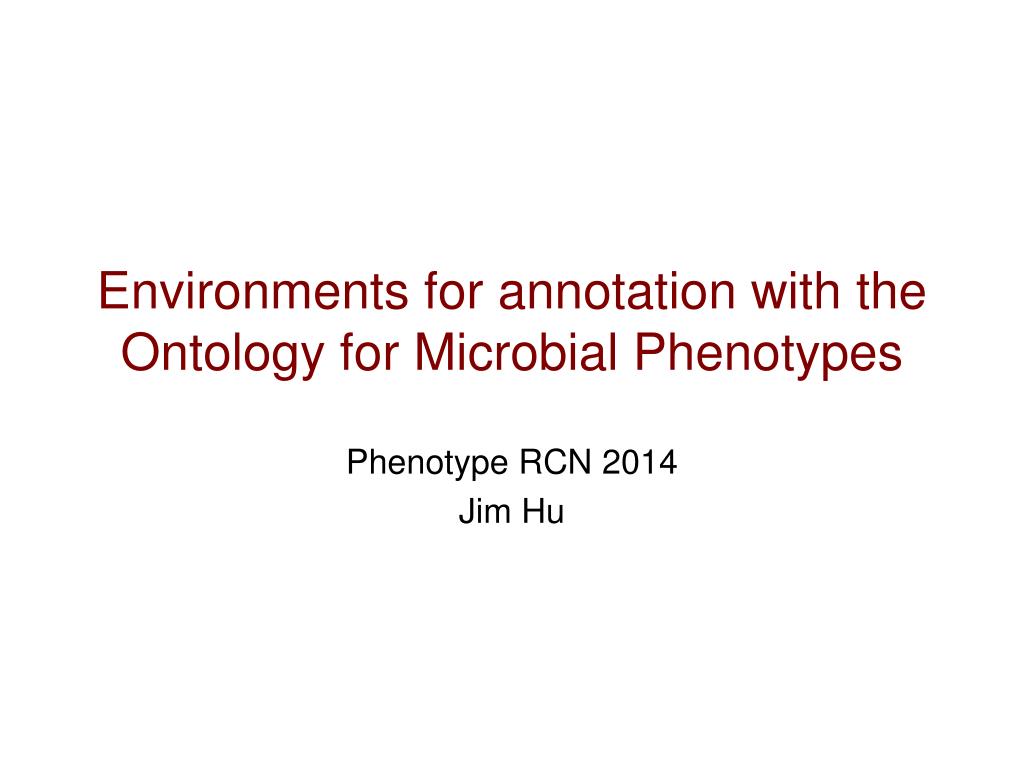 Environments for annotation with the Ontology for Microbial Phenotypes

Phenotype RCN 2014
Jim Hu